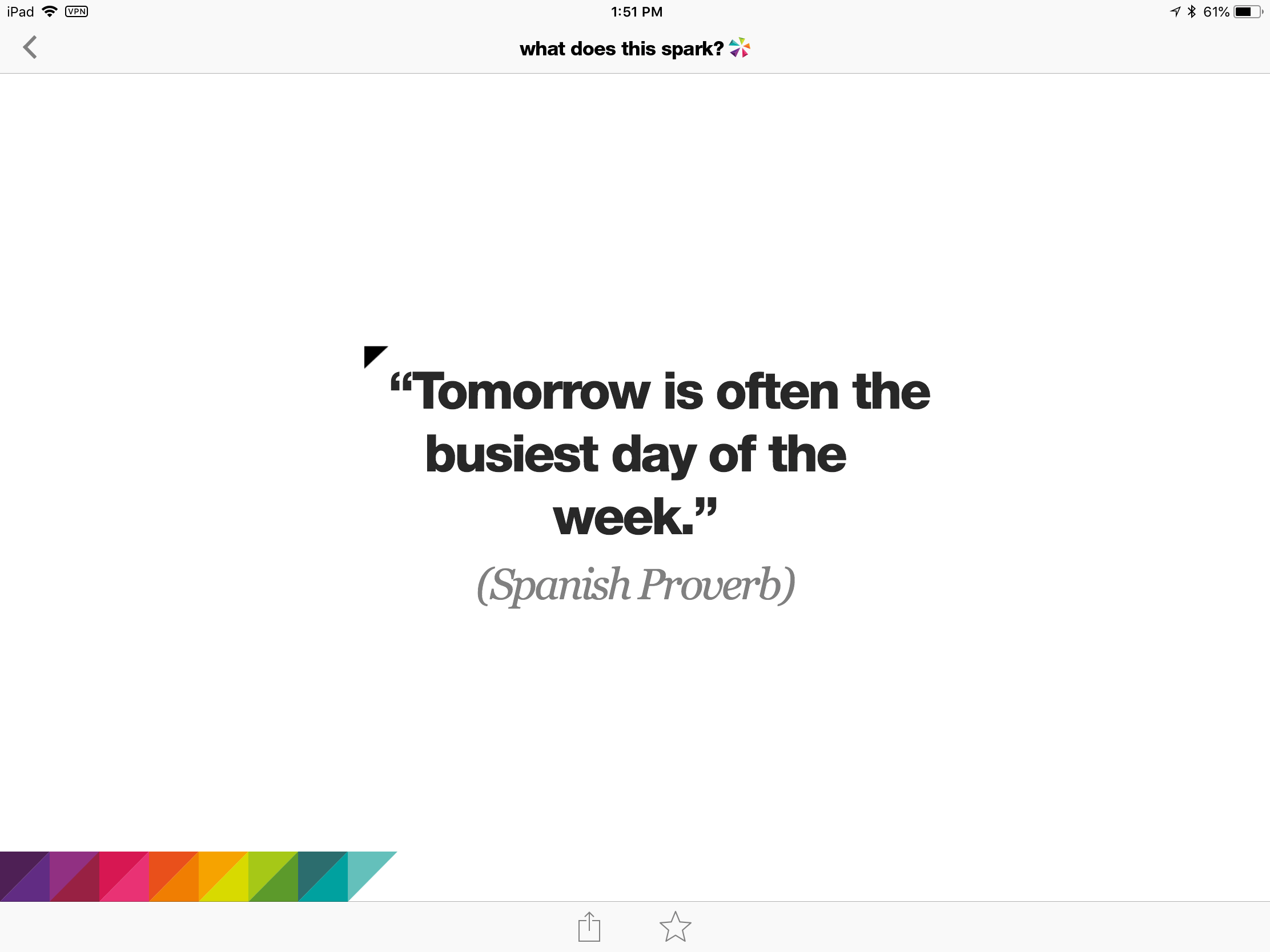 iPad VPN 1:51 PM 61%

what does this spark?

“Tomorrow is often the busiest day of the week.”

(Spanish Proverb)